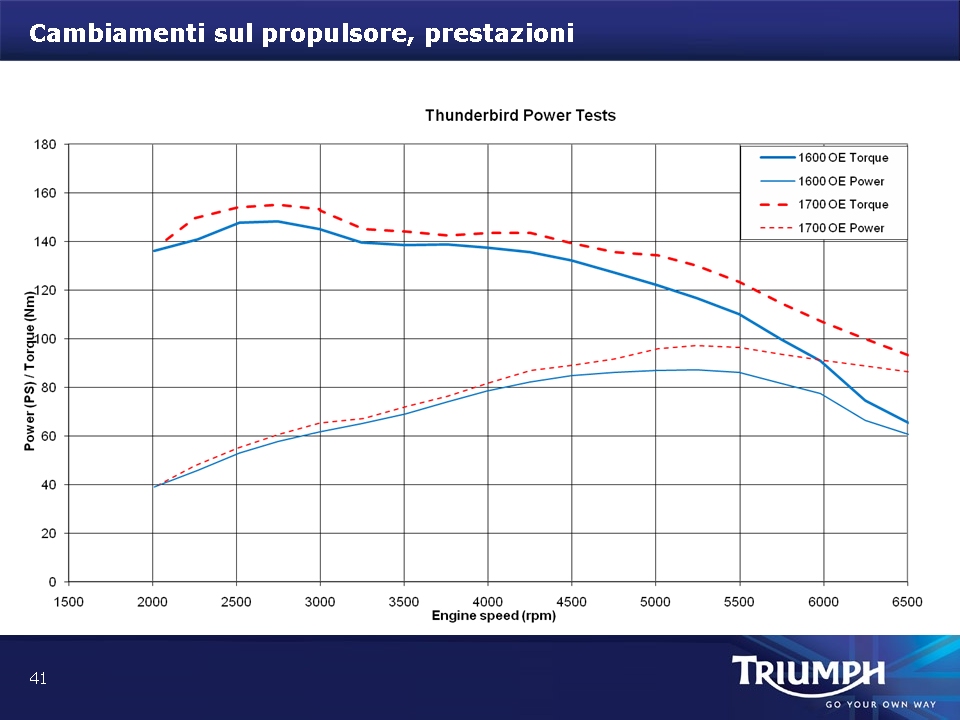 Cambiamenti sul propulsore, prestazioni

Thunderbird Power Tests

1600 OE Torque
1600 OE Power
1700 OE Torque
1700 OE Power

Power (PS) / Torque (Nm)

180
160
140
120
100
80
60
40
20
0

1500 2000 2500 3000 3500 4000 4500 5000 5500 6000 6500

Engine speed (rpm)

41

TRIUMPH
GO YOUR OWN WAY